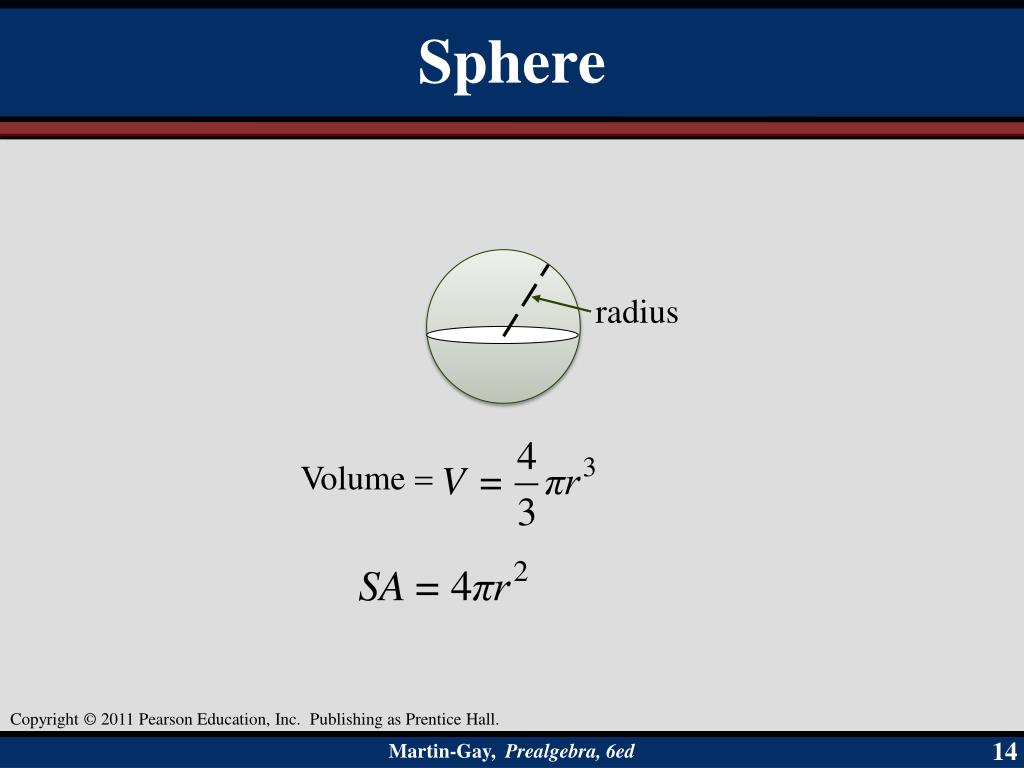 Sphere

radius

Volume = $V = \frac{4}{3}\pi r^3$

$SA = 4\pi r^2$

Copyright © 2011 Pearson Education, Inc. Publishing as Prentice Hall.

Martin-Gay, Prealgebra, 6ed

14